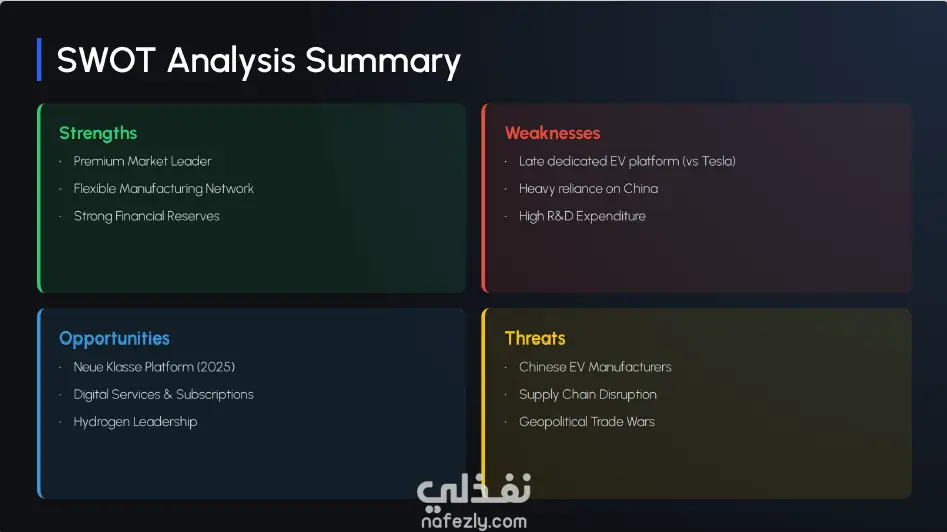 SWOT Analysis Summary

Strengths
· Premium Market Leader
· Flexible Manufacturing Network
· Strong Financial Reserves

Weaknesses
· Late dedicated EV platform (vs Tesla)
· Heavy reliance on China
· High R&D Expenditure

Opportunities
· Neue Klasse Platform (2025)
· Digital Services & Subscriptions
· Hydrogen Leadership

Threats
· Chinese EV Manufacturers
· Supply Chain Disruption
· Geopolitical Trade Wars

نفذلي
nafezly.com